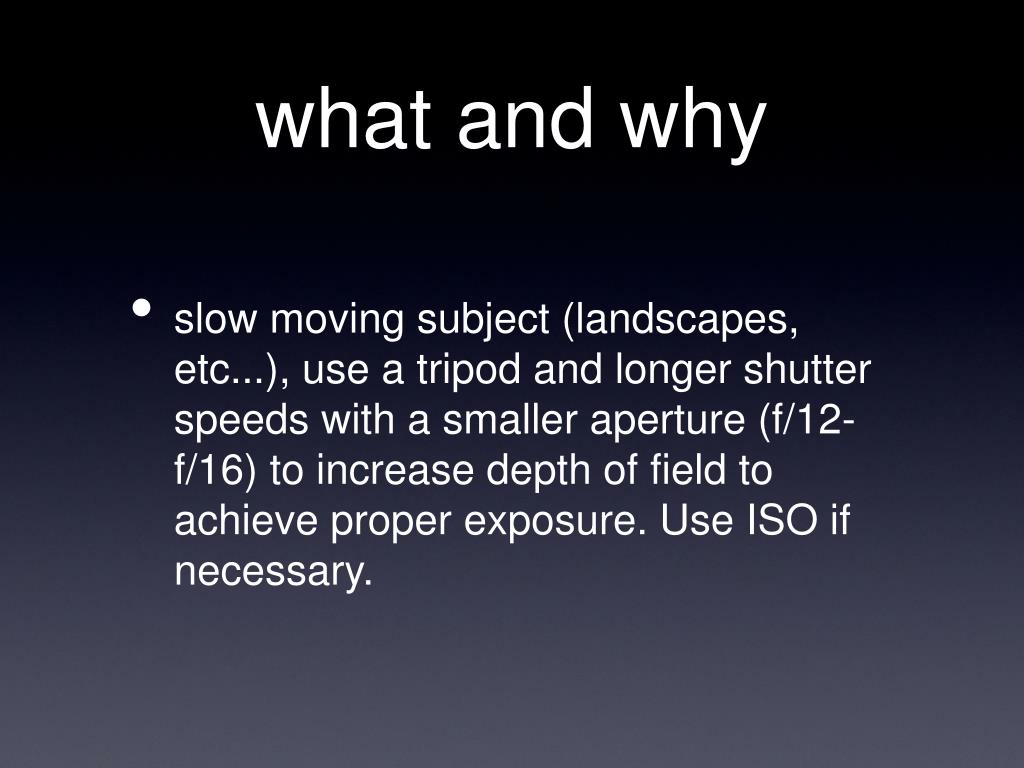 what and why

• slow moving subject (landscapes, etc...), use a tripod and longer shutter speeds with a smaller aperture (f/12-f/16) to increase depth of field to achieve proper exposure. Use ISO if necessary.